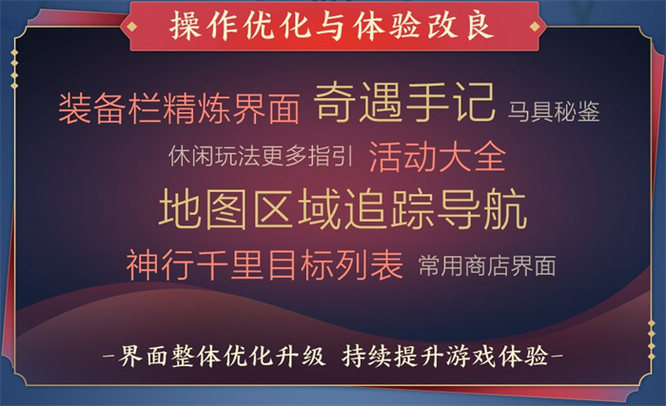 操作优化与体验改良

装备栏精炼界面 奇遇手记 马具秘鉴

休闲玩法更多指引 活动大全

地图区域追踪导航

神行千里目标列表 常用商店界面

-界面整体优化升级 持续提升游戏体验-